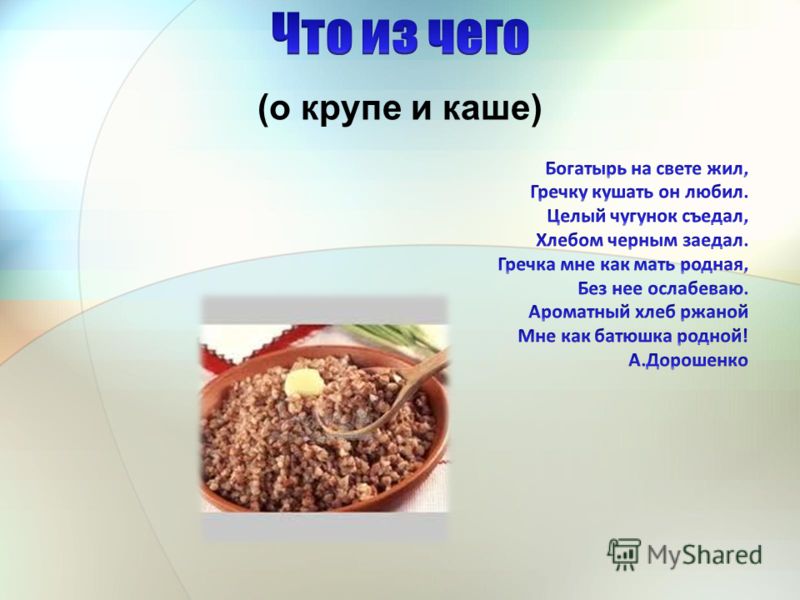 Что из чего

(о крупе и каше)

Богатырь на свете жил,
Гречку кушать он любил.
Целый чугунок съедал,
Хлебом черным заедал.
Гречка мне как мать родная,
Без нее ослабеваю.
Ароматный хлеб ржаной
Мне как батюшка родной!
А.Дорошенко

MyShared